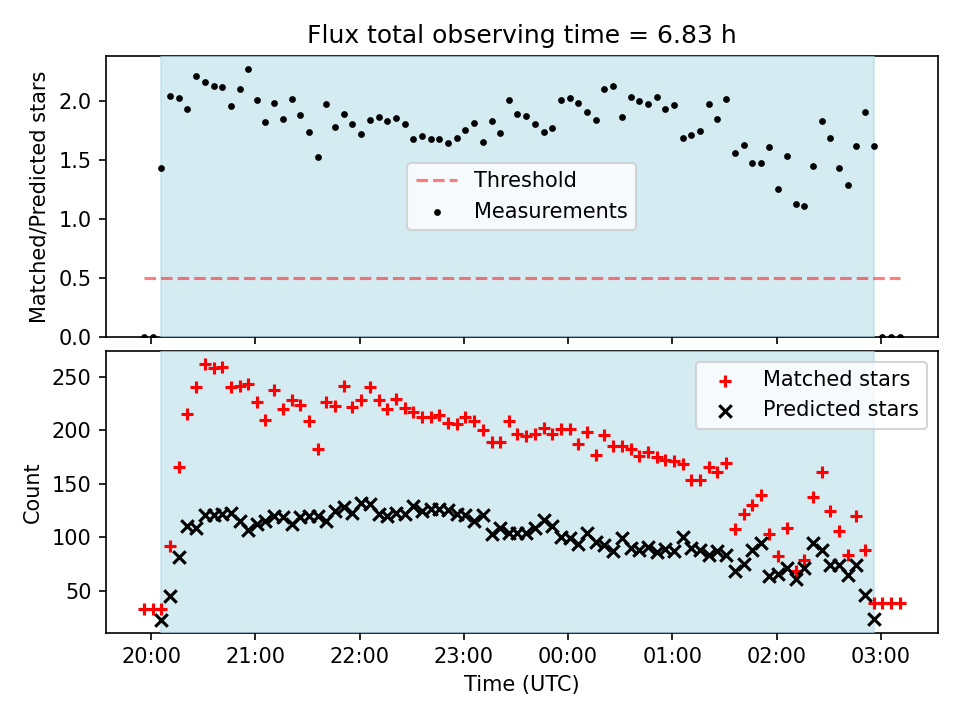 Flux total observing time = 6.83 h

Matched/Predicted stars

2.0
1.5
1.0
0.5
0.0

Threshold
Measurements

Count

250
200
150
100
50

Matched stars
Predicted stars

20:00
21:00
22:00
23:00
00:00
01:00
02:00
03:00

Time (UTC)